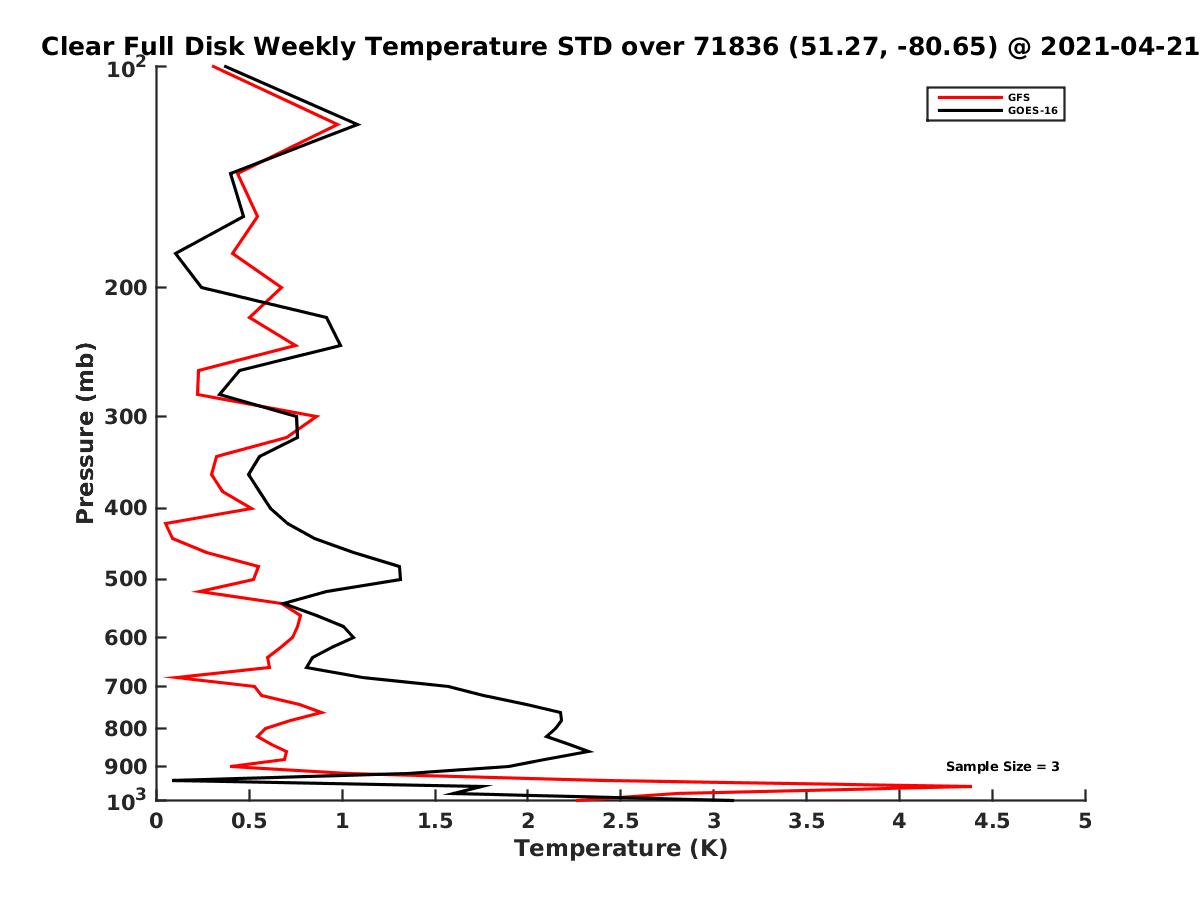 Clear Full Disk Weekly Temperature STD over 71836 (51.27, -80.65) @ 2021-04-21

GFS
GOES-16

Pressure (mb)

$10^2$
200
300
400
500
600
700
800
900
$10^3$

Sample Size = 3

0 0.5 1 1.5 2 2.5 3 3.5 4 4.5 5
Temperature (K)